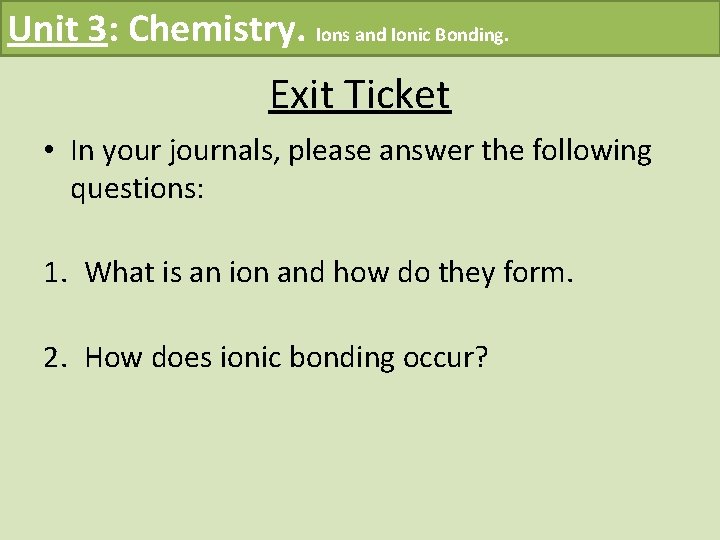 Unit 3: Chemistry. Ions and Ionic Bonding.

Exit Ticket

• In your journals, please answer the following questions:

1. What is an ion and how do they form.

2. How does ionic bonding occur?